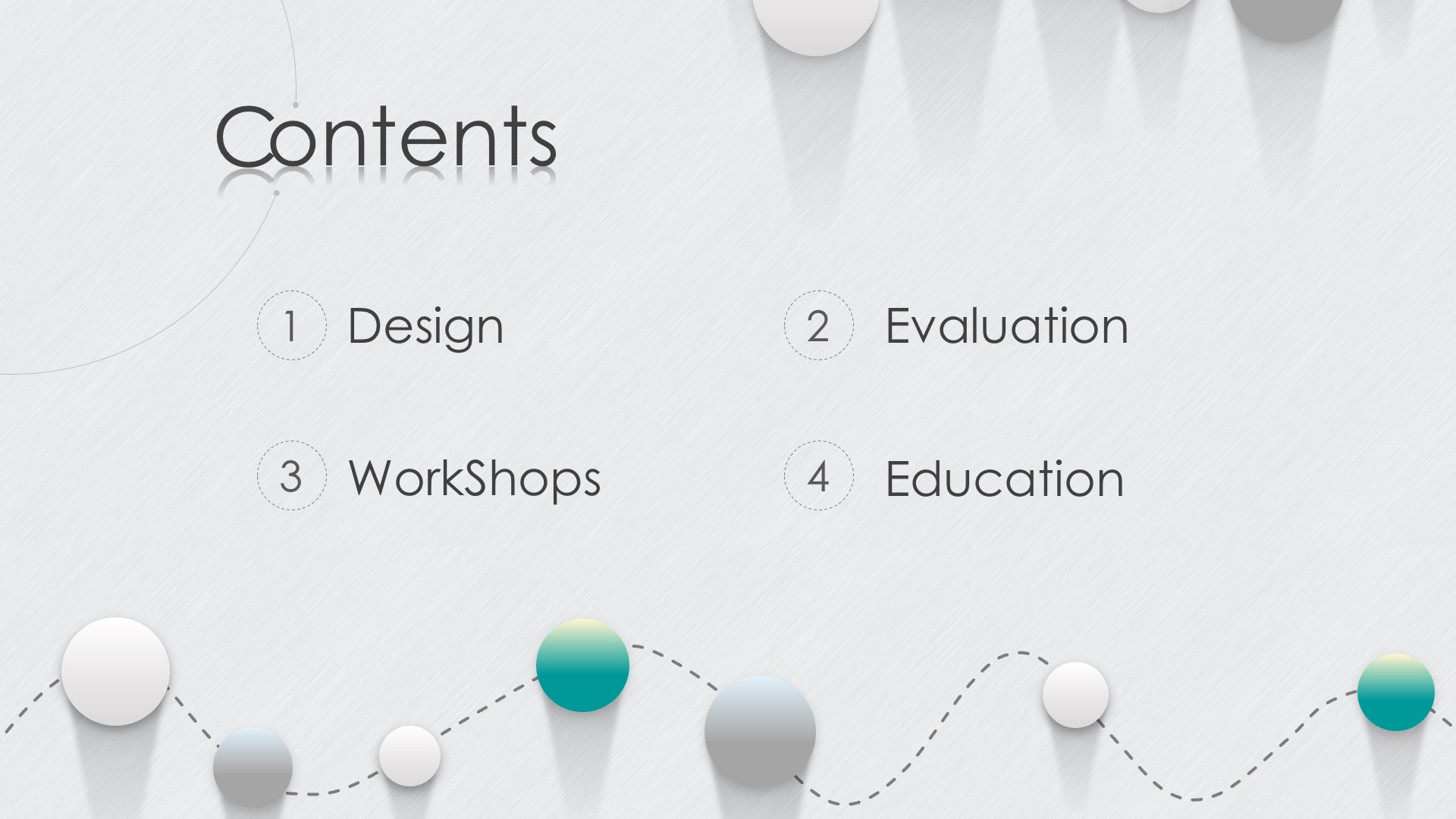 Contents

1 Design

2 Evaluation

3 WorkShops

4 Education